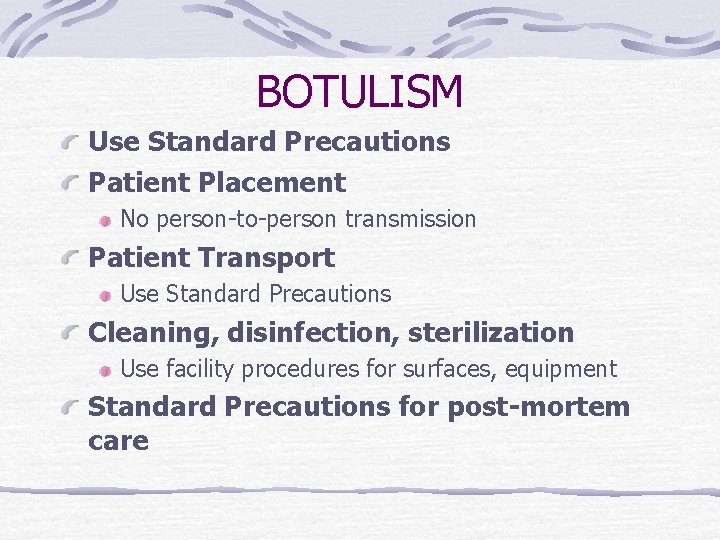 BOTULISM

Use Standard Precautions

Patient Placement

No person-to-person transmission

Patient Transport

Use Standard Precautions

Cleaning, disinfection, sterilization

Use facility procedures for surfaces, equipment

Standard Precautions for post-mortem care